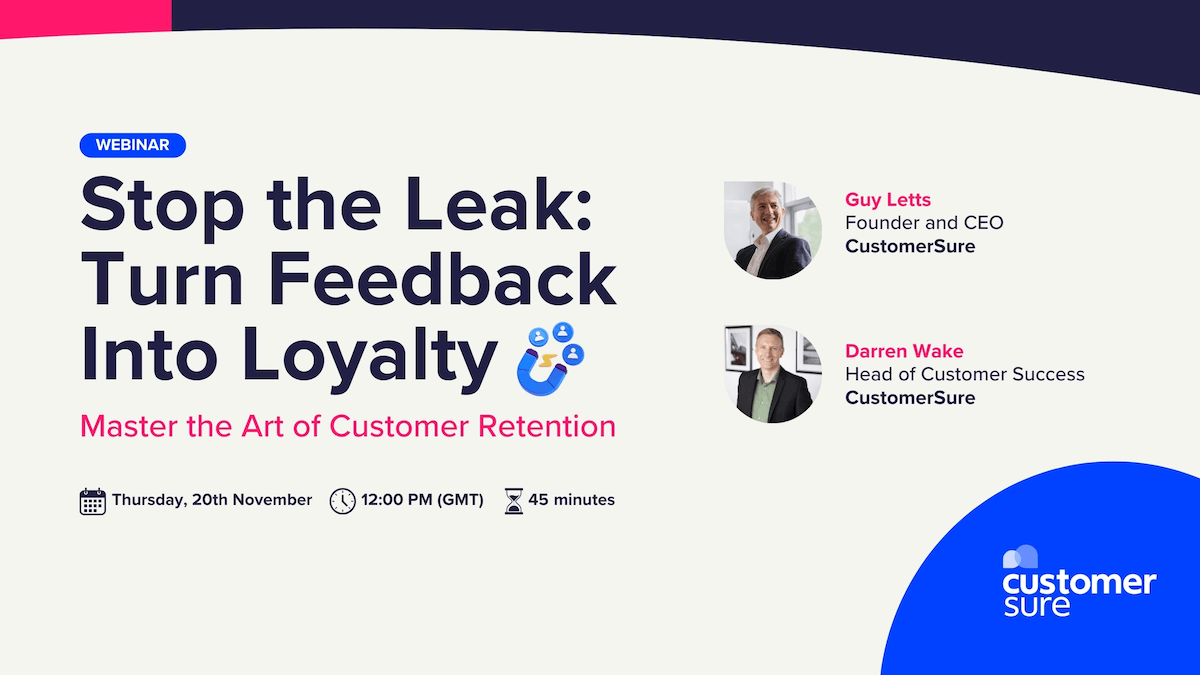 WEBINAR

Stop the Leak: Turn Feedback Into Loyalty

Master the Art of Customer Retention

Thursday, 20th November 12:00 PM (GMT) 45 minutes

Guy Letts
Founder and CEO
CustomerSure

Darren Wake
Head of Customer Success
CustomerSure

customer sure